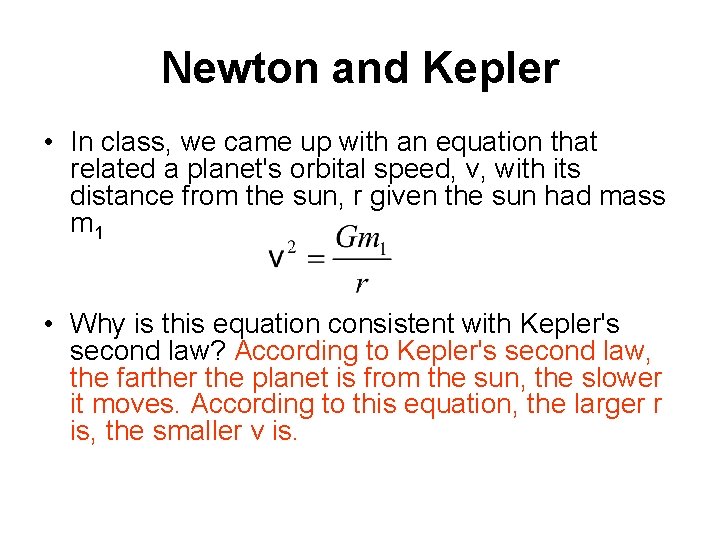 Newton and Kepler

• In class, we came up with an equation that related a planet's orbital speed, v, with its distance from the sun, r given the sun had mass $m_1$

$v^2 = \frac{Gm_1}{r}$

• Why is this equation consistent with Kepler's second law? According to Kepler's second law, the farther the planet is from the sun, the slower it moves. According to this equation, the larger r is, the smaller v is.